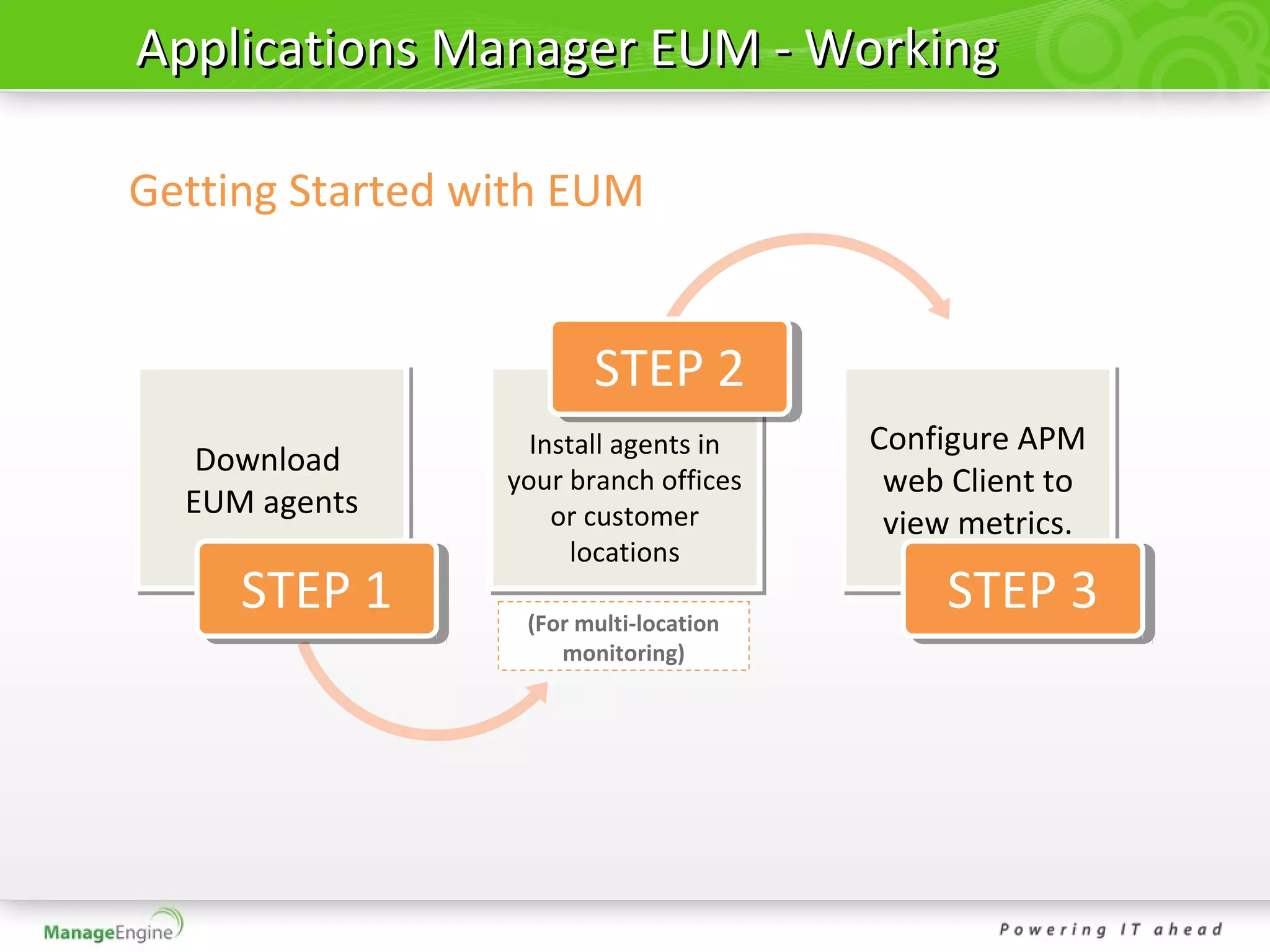 Applications Manager EUM - Working

Getting Started with EUM

Download EUM agents

STEP 1

STEP 2

Install agents in your branch offices or customer locations

(For multi-location monitoring)

Configure APM web Client to view metrics.

STEP 3

ManageEngine

Powering IT ahead